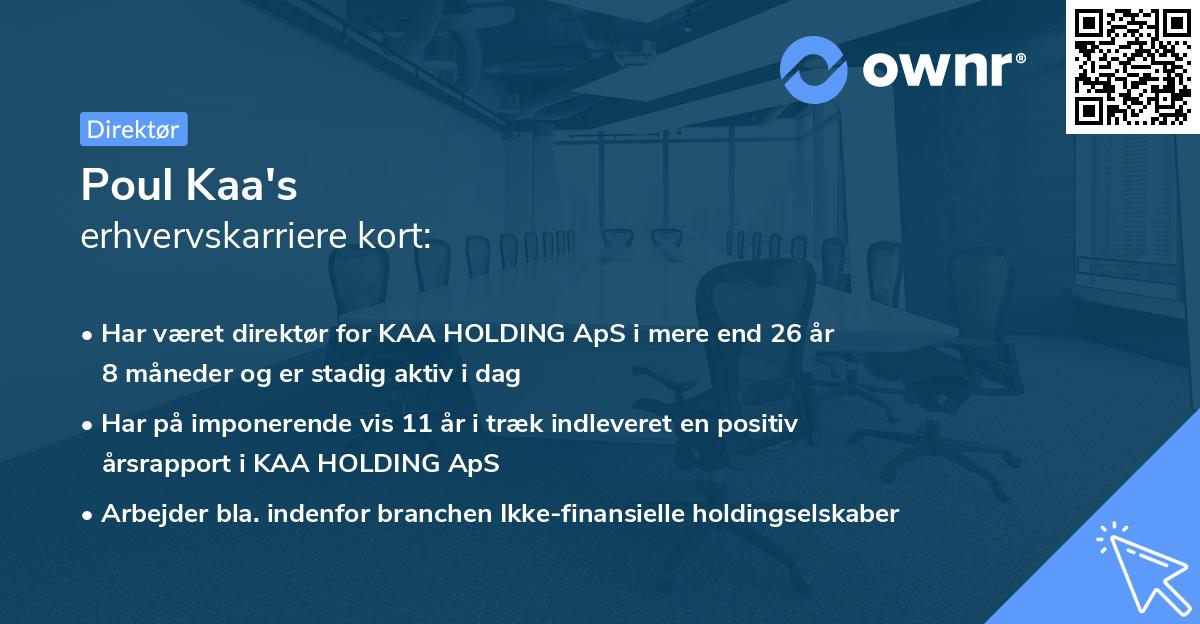 ownr®

Direktør

Poul Kaa's
erhvervskarriere kort:

• Har været direktør for KAA HOLDING ApS i mere end 26 år 8 måneder og er stadig aktiv i dag

• Har på imponerende vis 11 år i træk indleveret en positiv årsrapport i KAA HOLDING ApS

• Arbejder bla. indenfor branchen Ikke-finansielle holdingselskaber